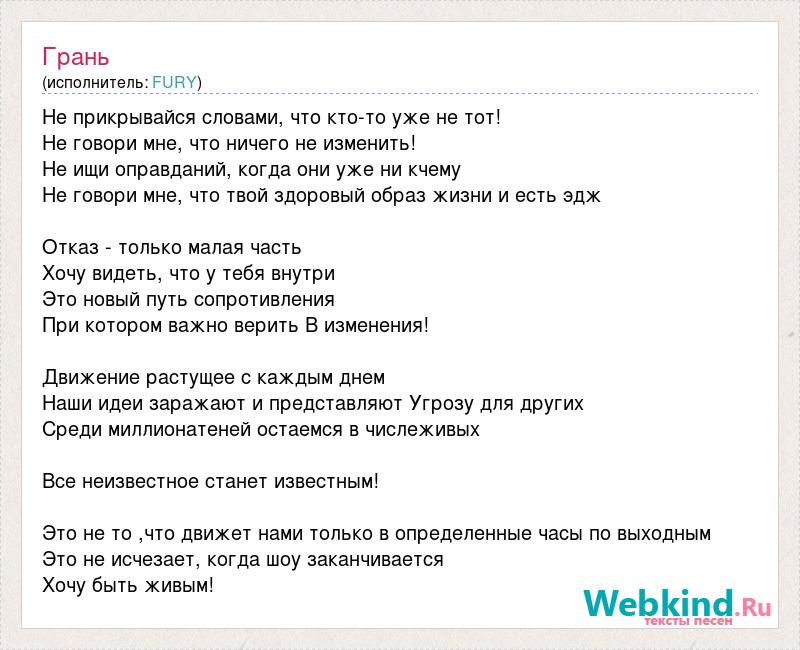 Грань
(исполнитель: FURY)

Не прикрывайся словами, что кто-то уже не тот!
Не говори мне, что ничего не изменить!
Не ищи оправданий, когда они уже ни кчему
Не говори мне, что твой здоровый образ жизни и есть эдж

Отказ - только малая часть
Хочу видеть, что у тебя внутри
Это новый путь сопротивления
При котором важно верить В изменения!

Движение растущее с каждым днем
Наши идеи заражают и представляют Угрозу для других
Среди миллионатеней остаемся в числеживых

Все неизвестное станет известным!

Это не то ,что движет нами только в определенные часы по выходным
Это не исчезает, когда шоу заканчивается
Хочу быть живым!

Webkind.Ru
тексты песен